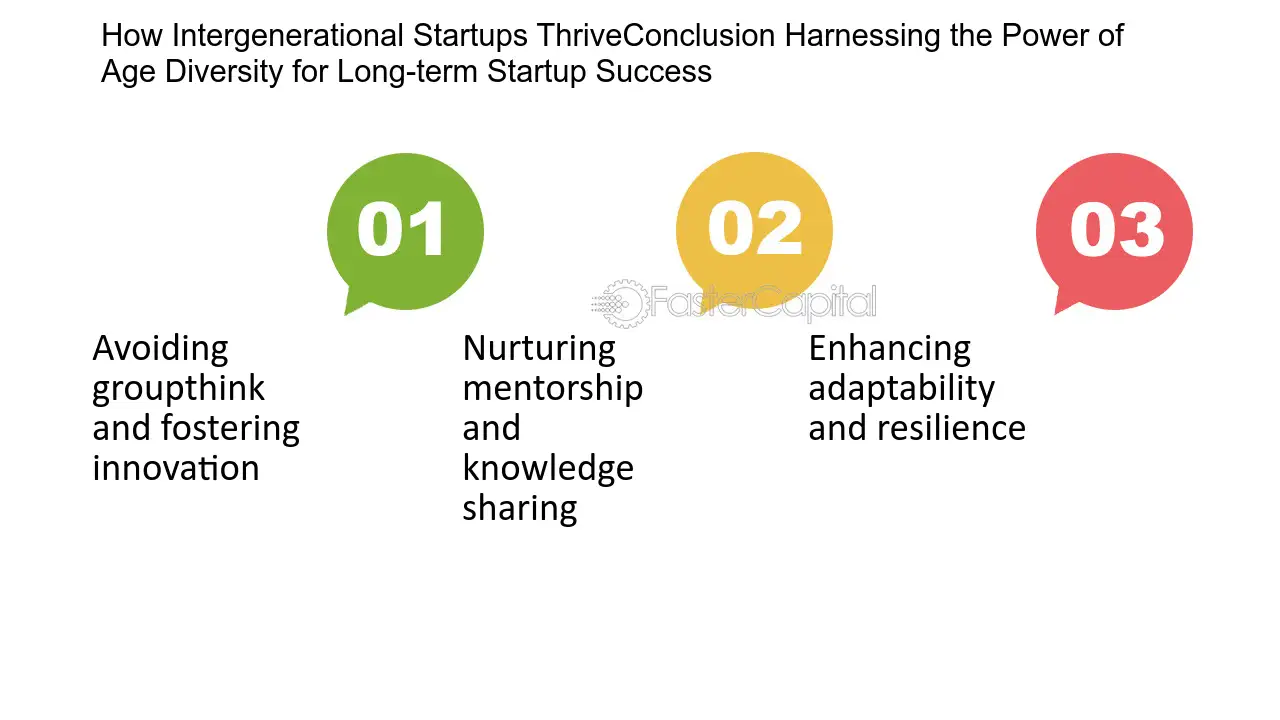 How Intergenerational Startups ThriveConclusion Harnessing the Power of Age Diversity for Long-term Startup Success

01

Avoiding groupthink and fostering innovation

02

Nurturing mentorship and knowledge sharing

03

Enhancing adaptability and resilience

FasterCapital